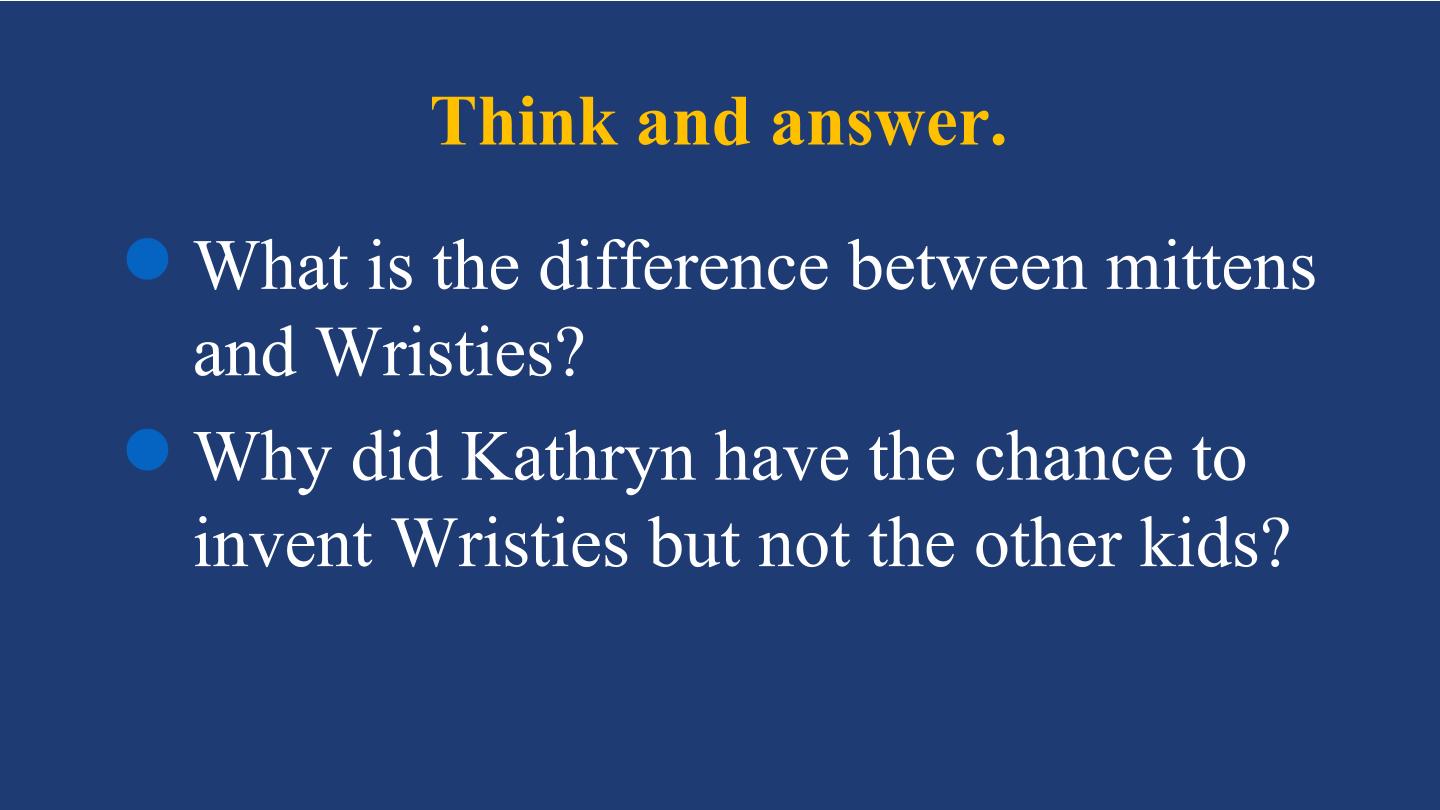 Think and answer.

• What is the difference between mittens and Wristies?
• Why did Kathryn have the chance to invent Wristies but not the other kids?